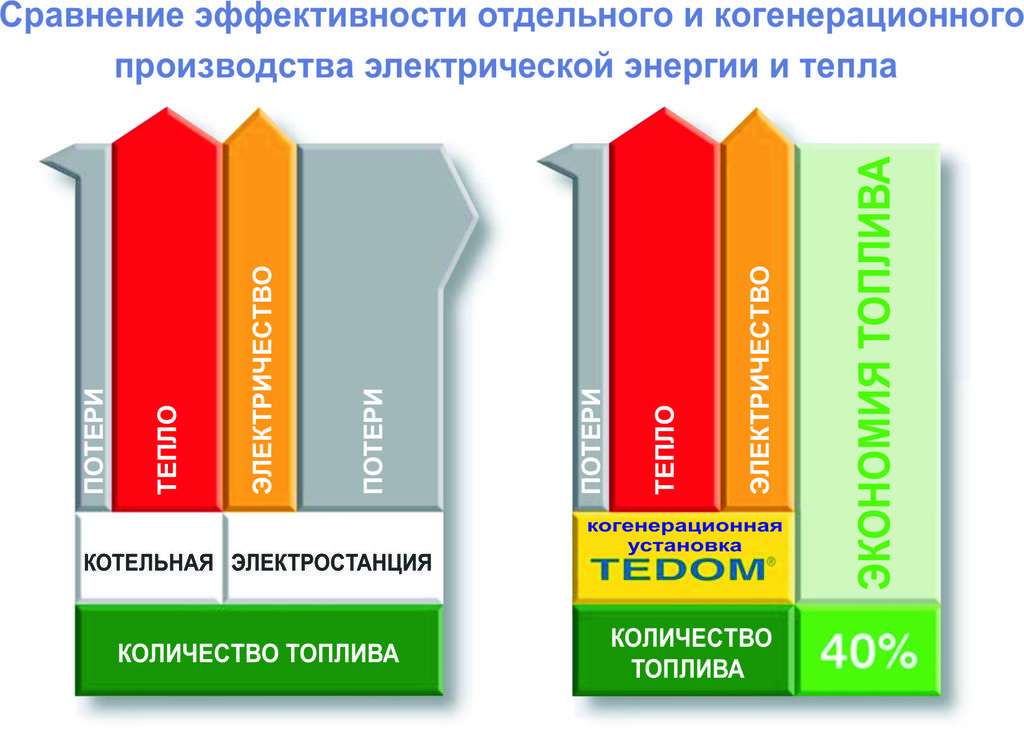 Сравнение эффективности отдельного и когенерационного производства электрической энергии и тепла

ПОТЕРИ

ТЕПЛО

ЭЛЕКТРИЧЕСТВО

ПОТЕРИ

КОТЕЛЬНАЯ

ЭЛЕКТРОСТАНЦИЯ

КОЛИЧЕСТВО ТОПЛИВА

ПОТЕРИ

ТЕПЛО

ЭЛЕКТРИЧЕСТВО

ЭКОНОМИЯ ТОПЛИВА

когенерационная установка TEDOM®

КОЛИЧЕСТВО ТОПЛИВА

40%